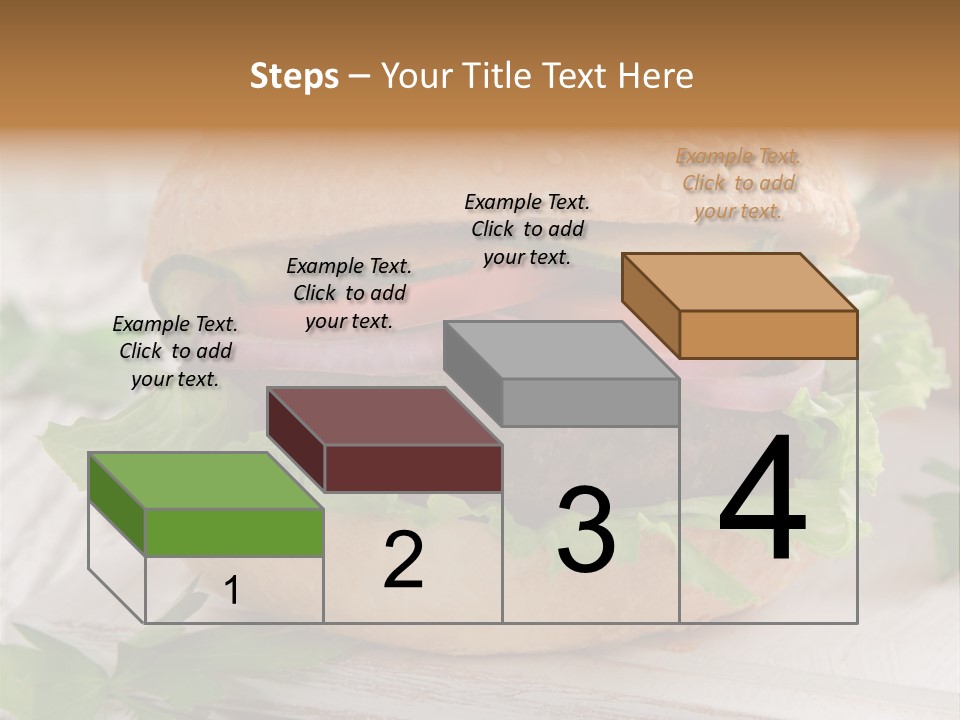 Steps – Your Title Text Here

Example Text. Click to add your text.

Example Text. Click to add your text.

Example Text. Click to add your text.

Example Text. Click to add your text.

1

2

3

4